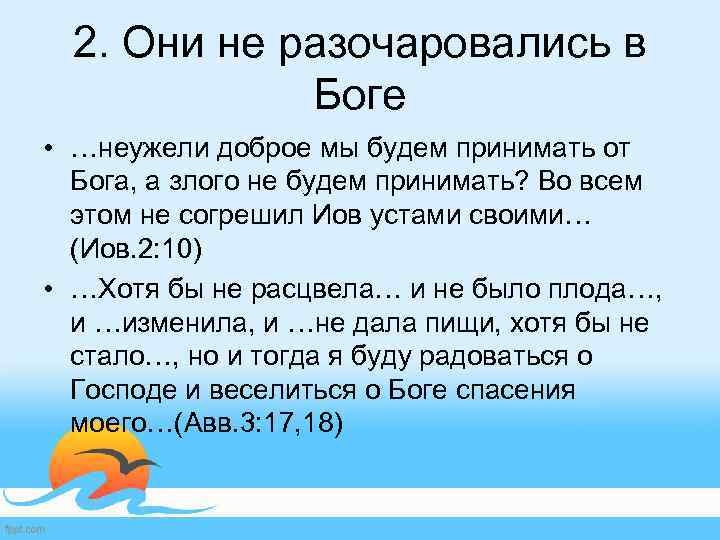 2. Они не разочаровались в Боге

• …неужели доброе мы будем принимать от Бога, а злого не будем принимать? Во всем этом не согрешил Иов устами своими… (Иов.2:10)

• …Хотя бы не расцвела… и не было плода…, и …изменила, и …не дала пищи, хотя бы не стало…, но и тогда я буду радоваться о Господе и веселиться о Боге спасения моего…(Авв.3:17,18)

fppt.com